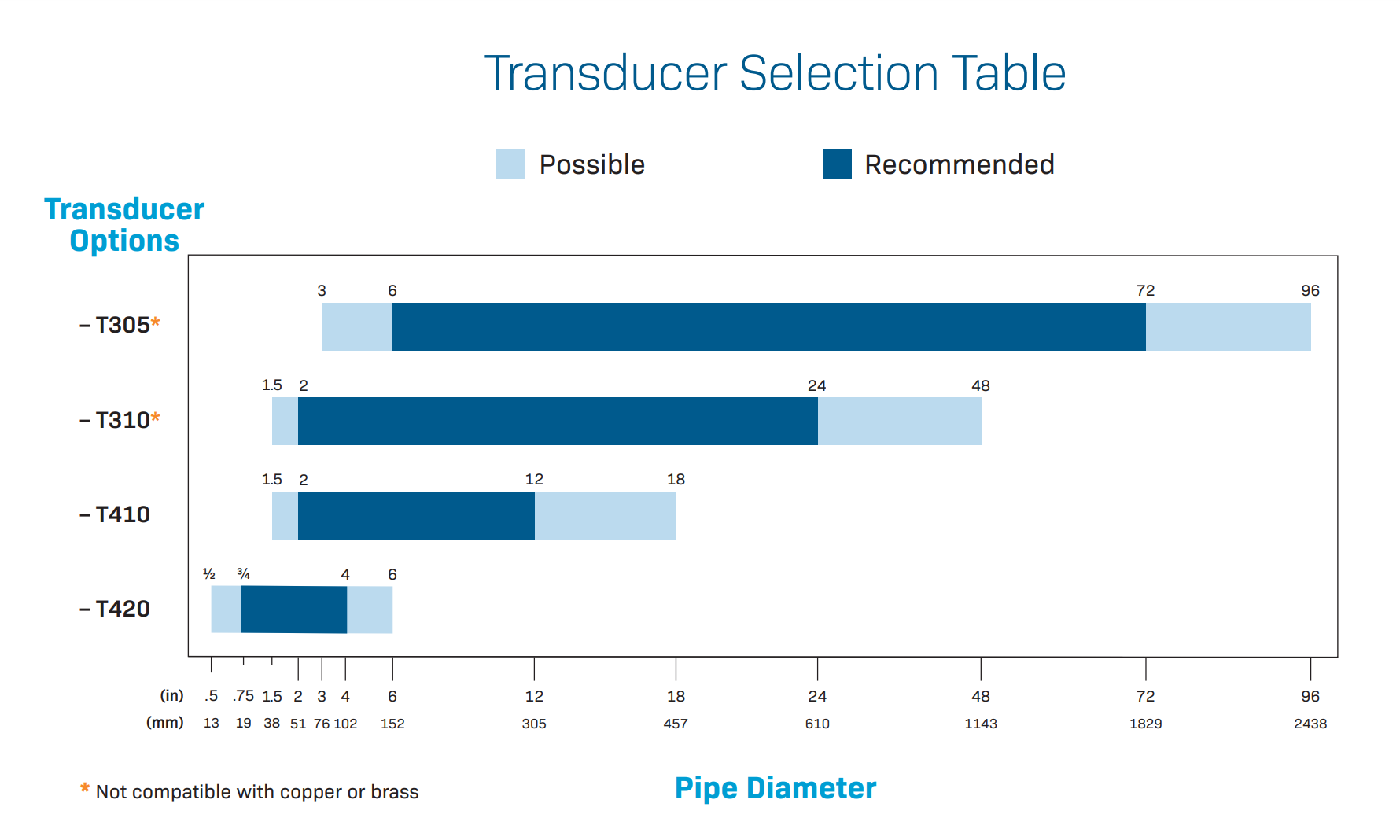 Transducer Selection Table

Possible Recommended

Transducer Options

– T305*
3 6 72 96

– T310*
1.5 2 24 48

– T410
1.5 2 12 18

– T420
½ ¾ 4 6

(in) .5 .75 1.5 2 3 4 6 12 18 24 48 72 96
(mm) 13 19 38 51 76 102 152 305 457 610 1143 1829 2438

* Not compatible with copper or brass

Pipe Diameter